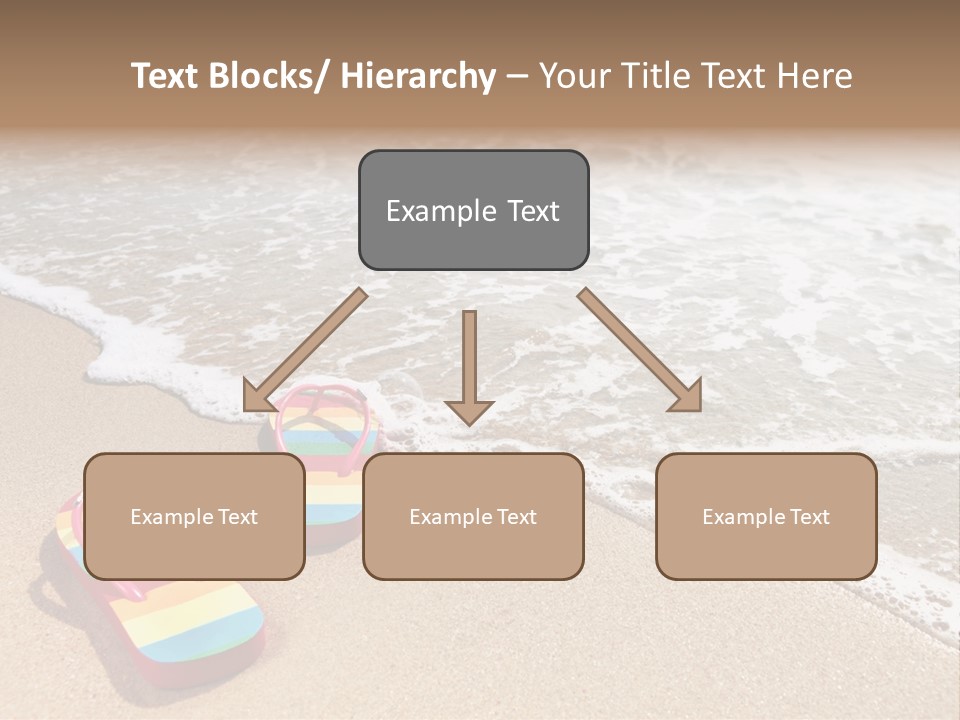 Text Blocks/ Hierarchy – Your Title Text Here

Example Text

Example Text

Example Text

Example Text